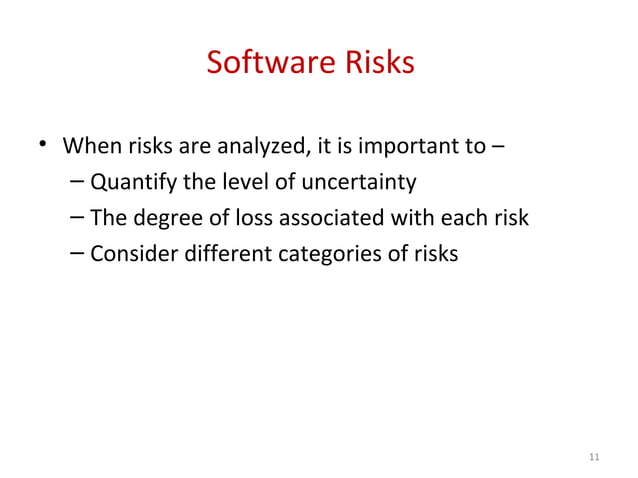 Software Risks

• When risks are analyzed, it is important to –
– Quantify the level of uncertainty
– The degree of loss associated with each risk
– Consider different categories of risks

11